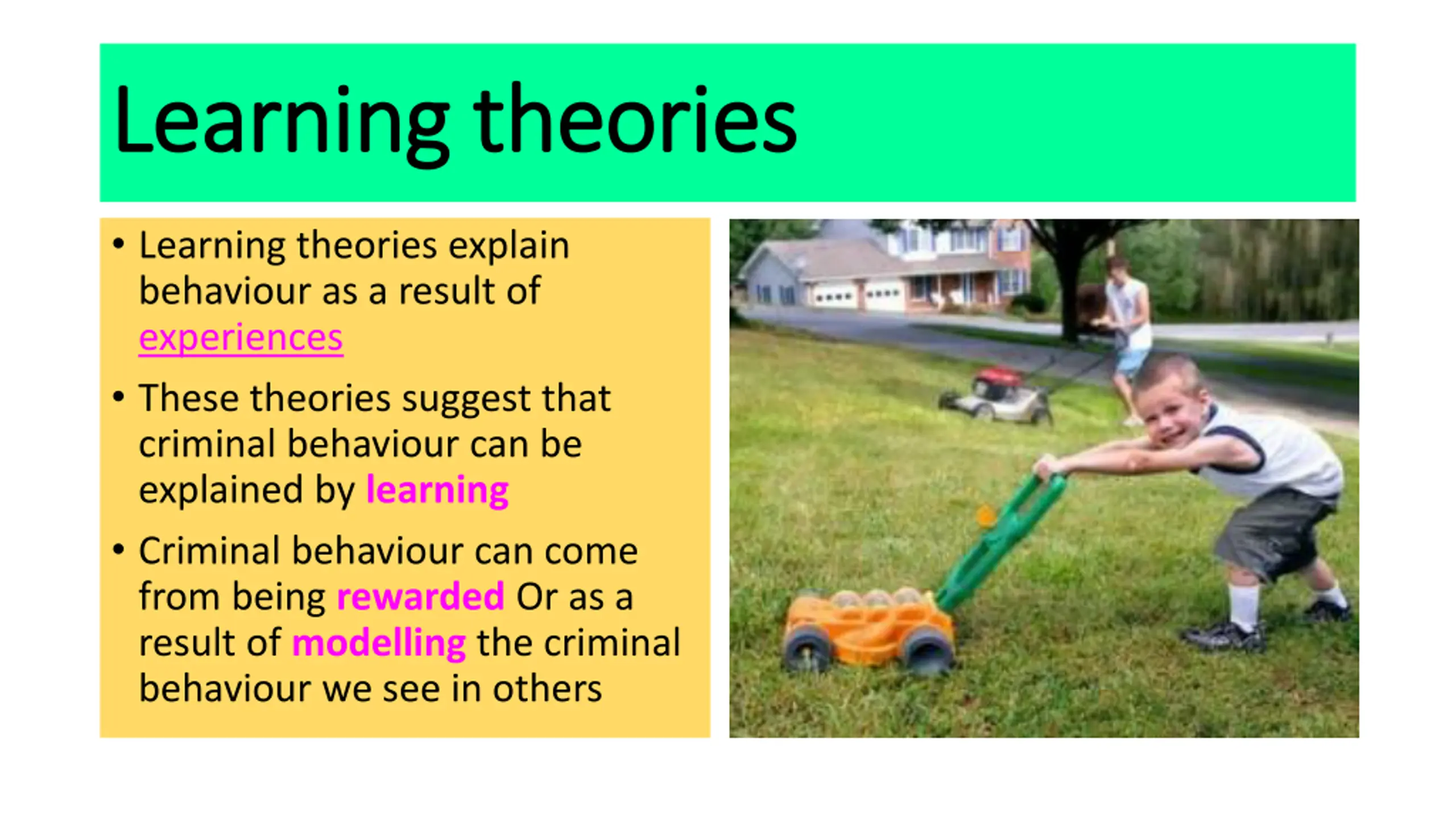 Learning theories

• Learning theories explain behaviour as a result of experiences

• These theories suggest that criminal behaviour can be explained by learning

• Criminal behaviour can come from being rewarded Or as a result of modelling the criminal behaviour we see in others